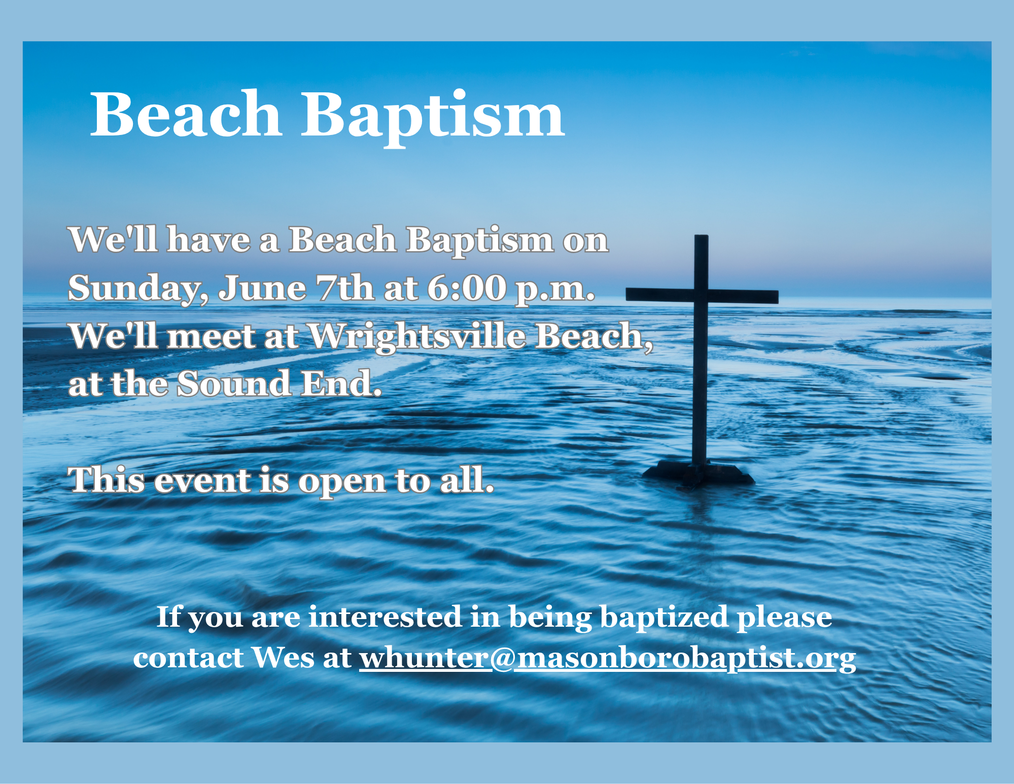 Beach Baptism

We'll have a Beach Baptism on Sunday, June 7th at 6:00 p.m. We'll meet at Wrightsville Beach, at the Sound End.

This event is open to all.

If you are interested in being baptized please contact Wes at whunter@masonborobaptist.org